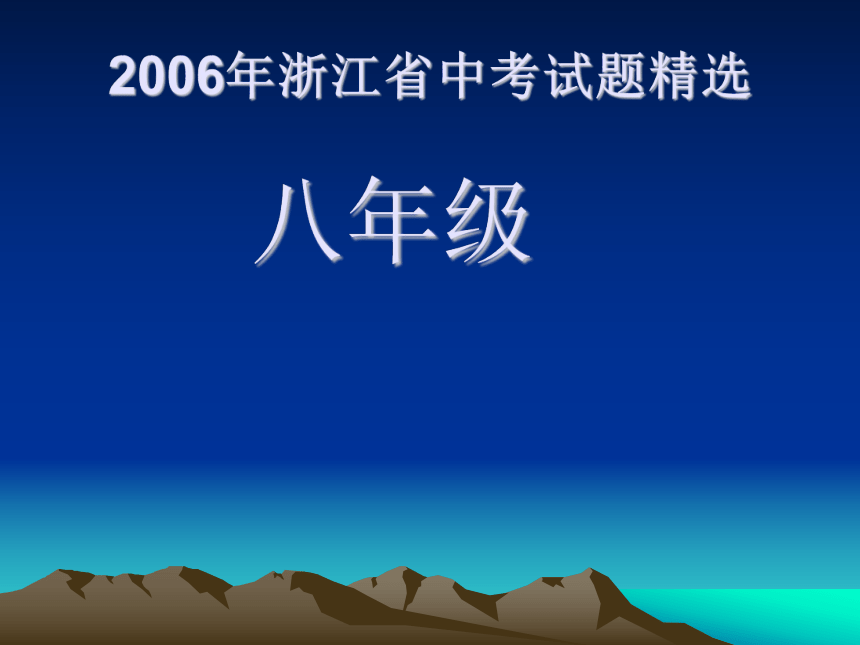 2006年浙江省中考试题精选

八年级